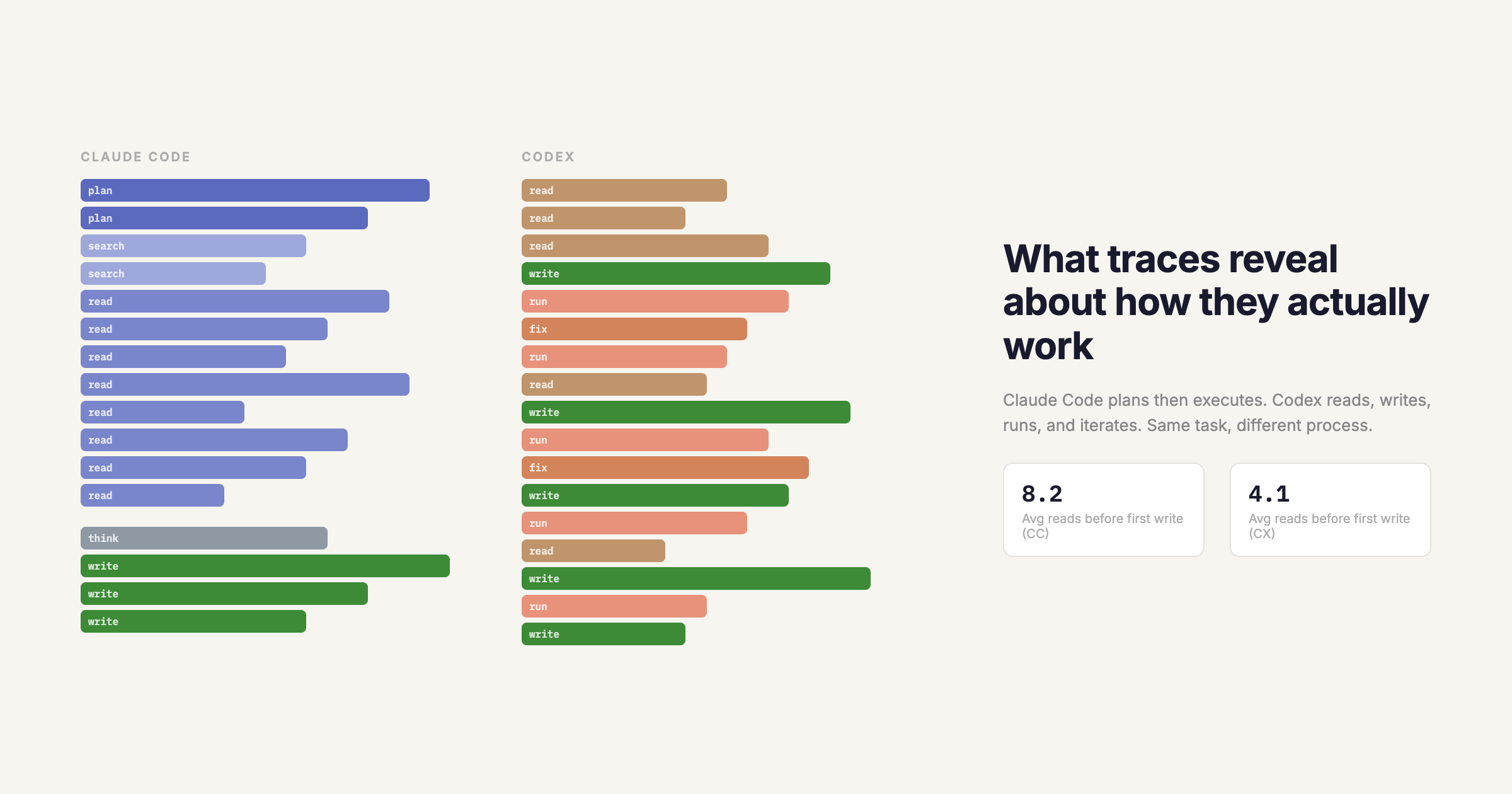 CLAUDE CODE

plan
plan
search
search
read
read
read
read
read
read
read
read

think
write
write
write

CODEX

read
read
read
write
run
fix
run
read
write
run
fix
write
run
read
write
run
write

What traces reveal about how they actually work

Claude Code plans then executes. Codex reads, writes, runs, and iterates. Same task, different process.

8.2
Avg reads before first write (CC)

4.1
Avg reads before first write (CX)